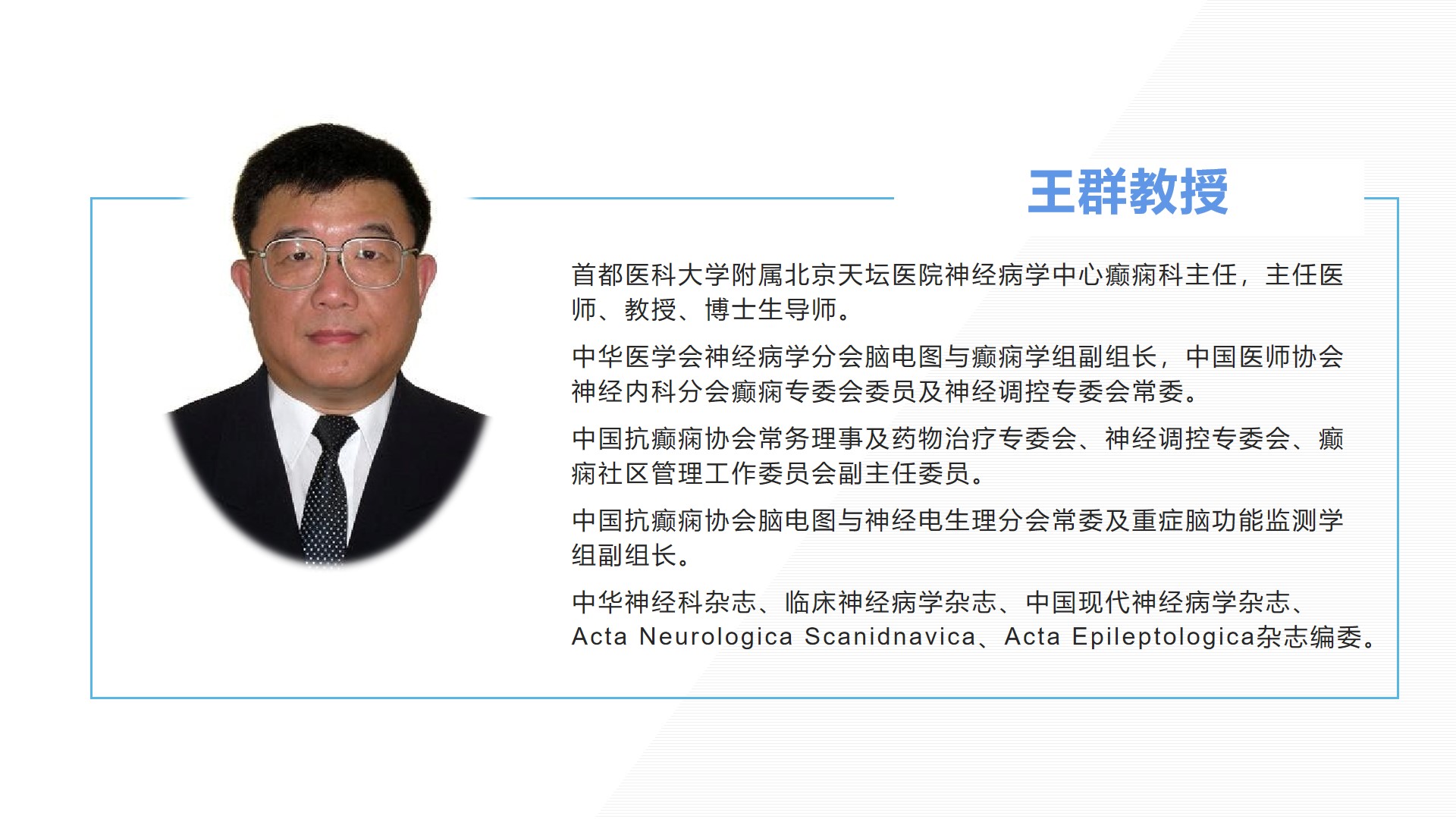 王群教授

首都医科大学附属北京天坛医院神经病学中心癫痫科主任，主任医师、教授、博士生导师。

中华医学会神经病学分会脑电图与癫痫学组副组长，中国医师协会神经内科分会癫痫专委会委员及神经调控专委会常委。

中国抗癫痫协会常务理事及药物治疗专委会、神经调控专委会、癫痫社区管理工作委员会副主任委员。

中国抗癫痫协会脑电图与神经电生理分会常委及重症脑功能监测学组副组长。

中华神经科杂志、临床神经病学杂志、中国现代神经病学杂志、Acta Neurologica Scanidnavica、Acta Epileptologica杂志编委。